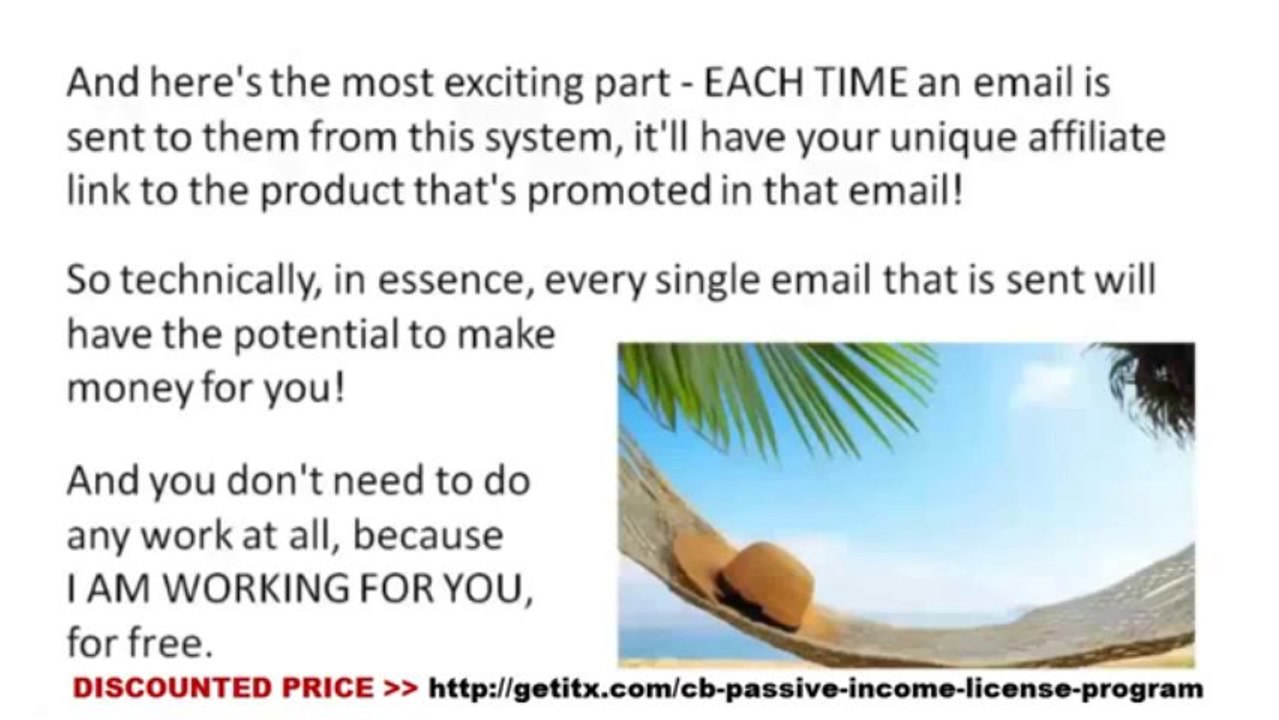 And here's the most exciting part - EACH TIME an email is sent to them from this system, it'll have your unique affiliate link to the product that's promoted in that email!

So technically, in essence, every single email that is sent will have the potential to make money for you!

And you don't need to do any work at all, because I AM WORKING FOR YOU, for free.

DISCOUNTED PRICE >> http://getitx.com/cb-passive-income-license-program